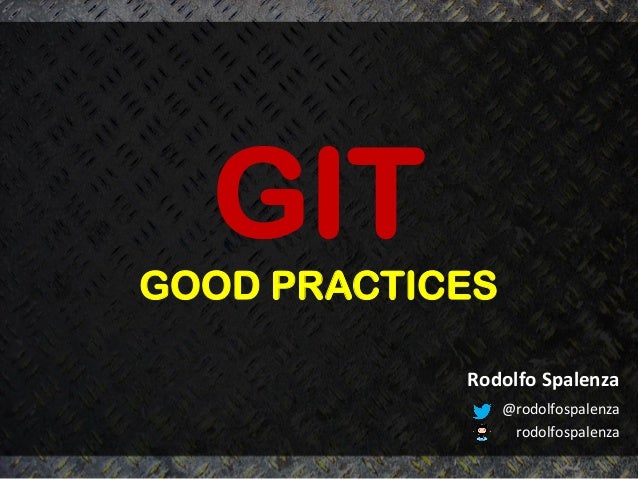 GIT

GOOD PRACTICES

Rodolfo Spalenza

@rodolfospalenza

rodolfospalenza